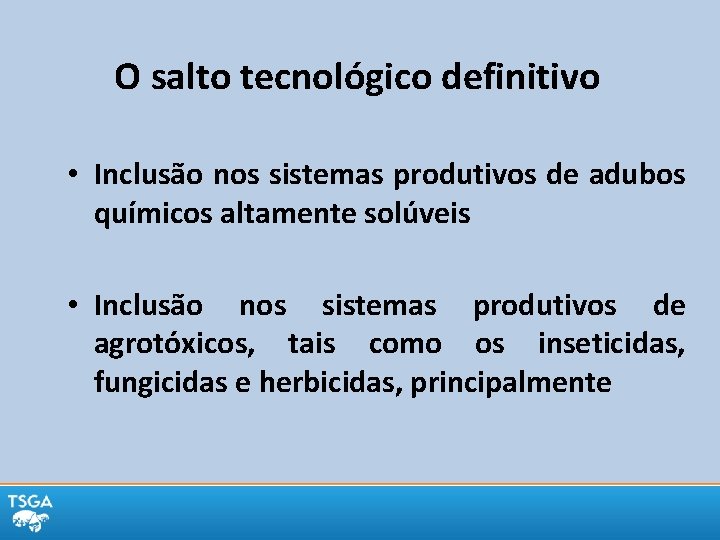 O salto tecnológico definitivo

• Inclusão nos sistemas produtivos de adubos químicos altamente solúveis

• Inclusão nos sistemas produtivos de agrotóxicos, tais como os inseticidas, fungicidas e herbicidas, principalmente

TSGA